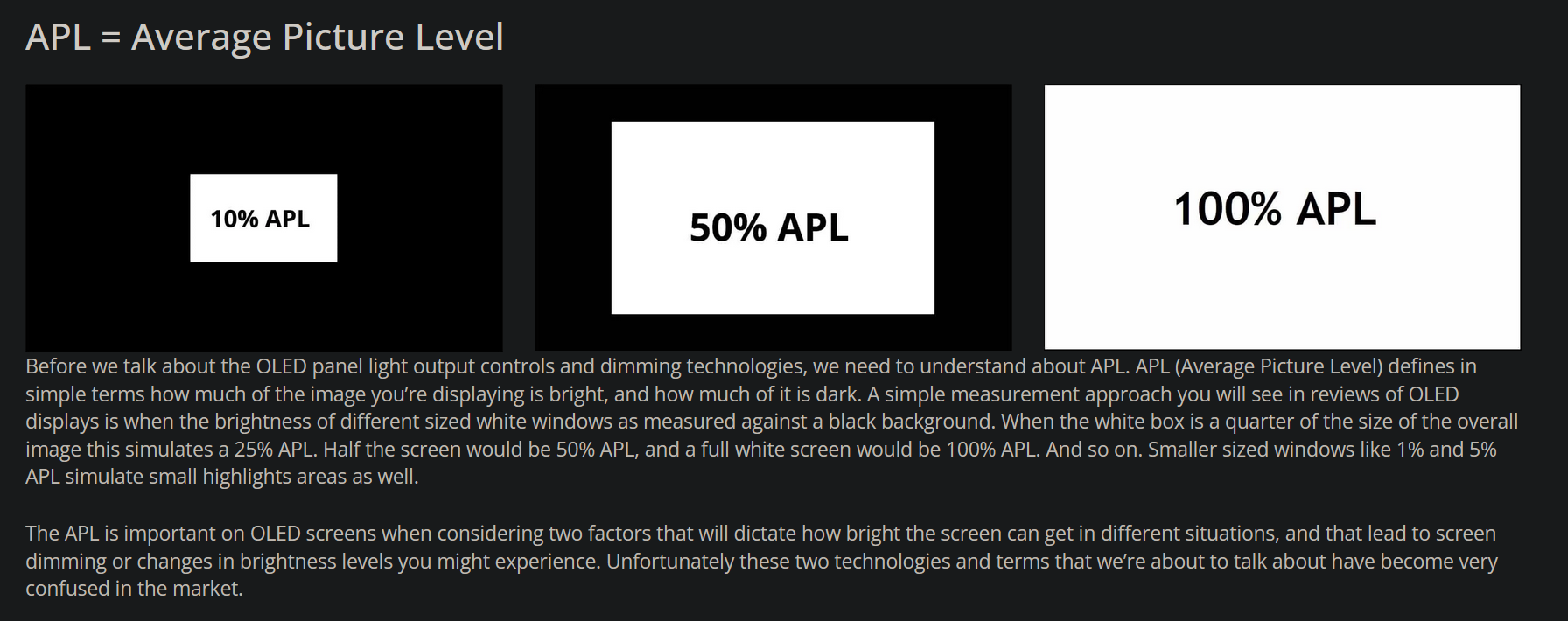 APL = Average Picture Level

10% APL

50% APL

100% APL

Before we talk about the OLED panel light output controls and dimming technologies, we need to understand about APL. APL (Average Picture Level) defines in simple terms how much of the image you're displaying is bright, and how much of it is dark. A simple measurement approach you will see in reviews of OLED displays is when the brightness of different sized white windows as measured against a black background. When the white box is a quarter of the size of the overall image this simulates a 25% APL. Half the screen would be 50% APL, and a full white screen would be 100% APL. And so on. Smaller sized windows like 1% and 5% APL simulate small highlights areas as well.

The APL is important on OLED screens when considering two factors that will dictate how bright the screen can get in different situations, and that lead to screen dimming or changes in brightness levels you might experience. Unfortunately these two technologies and terms that we're about to talk about have become very confused in the market.